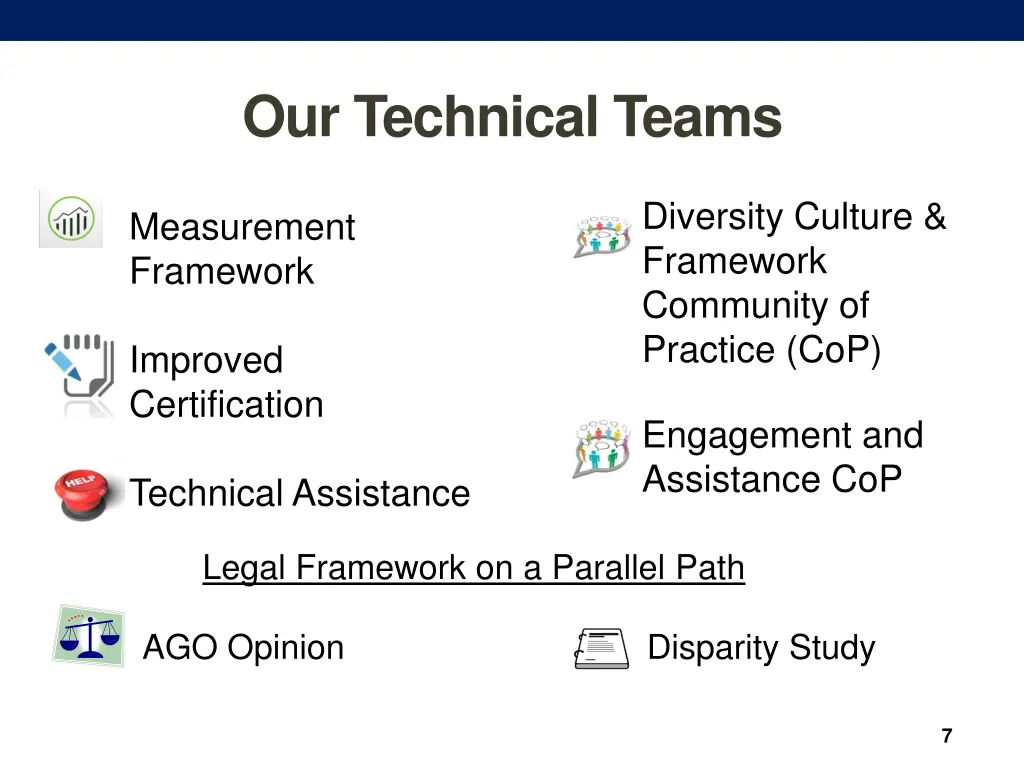 Our Technical Teams

Measurement Framework

Improved Certification

HELP

Technical Assistance

Diversity Culture & Framework Community of Practice (CoP)

Engagement and Assistance CoP

Legal Framework on a Parallel Path

AGO Opinion

Disparity Study

7